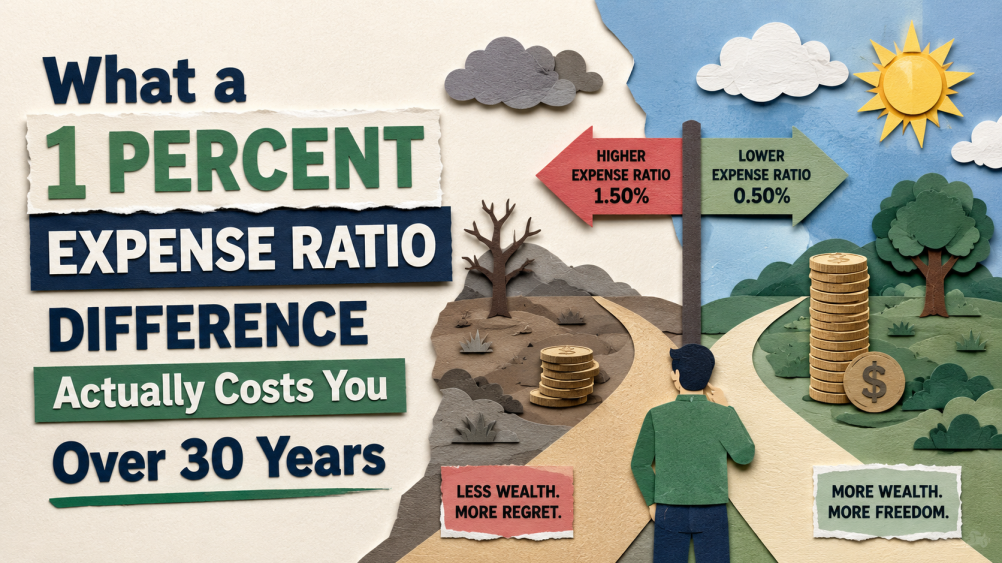 What a 1 PERCENT EXPENSE RATIO DIFFERENCE Actually Costs You Over 30 Years

HIGHER EXPENSE RATIO 1.50%

LOWER EXPENSE RATIO 0.50%

$

LESS WEALTH. MORE REGRET.

MORE WEALTH. MORE FREEDOM.